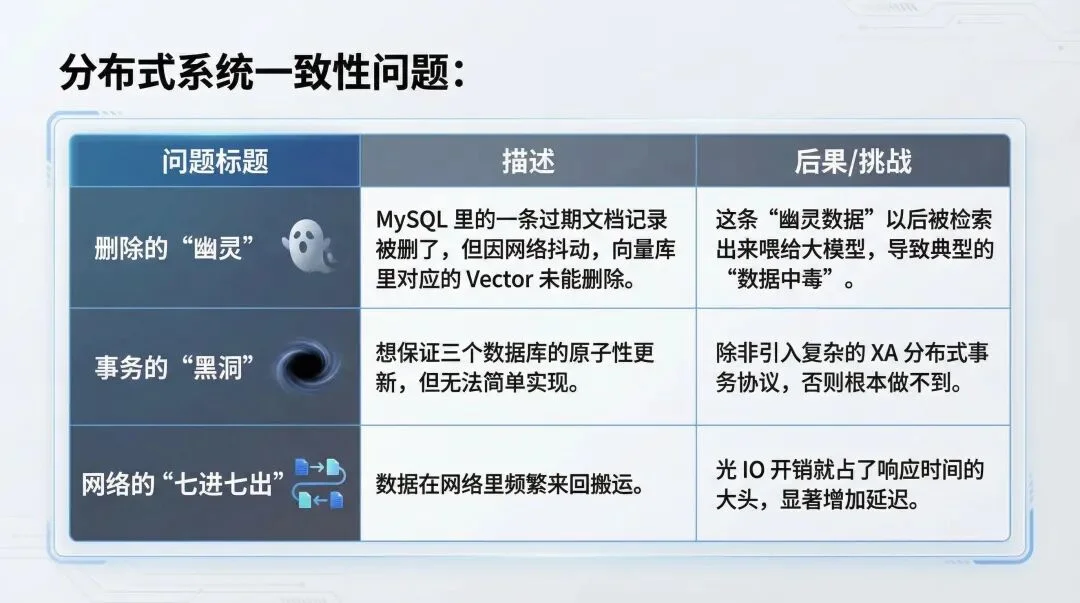 分布式系统一致性问题：

| 问题标题 | 描述 | 后果/挑战 |
|---|---|---|
| 删除的“幽灵” | MySQL 里的一条过期文档记录被删了，但因网络抖动，向量库里对应的 Vector 未能删除。 | 这条“幽灵数据”以后被检索出来喂给大模型，导致典型的“数据中毒”。 |
| 事务的“黑洞” | 想保证三个数据库的原子性更新，但无法简单实现。 | 除非引入复杂的 XA 分布式事务协议，否则根本做不到。 |
| 网络的“七进七出” | 数据在网络里频繁来回搬运。 | 光 IO 开销就占了响应时间的大头，显著增加延迟。 |